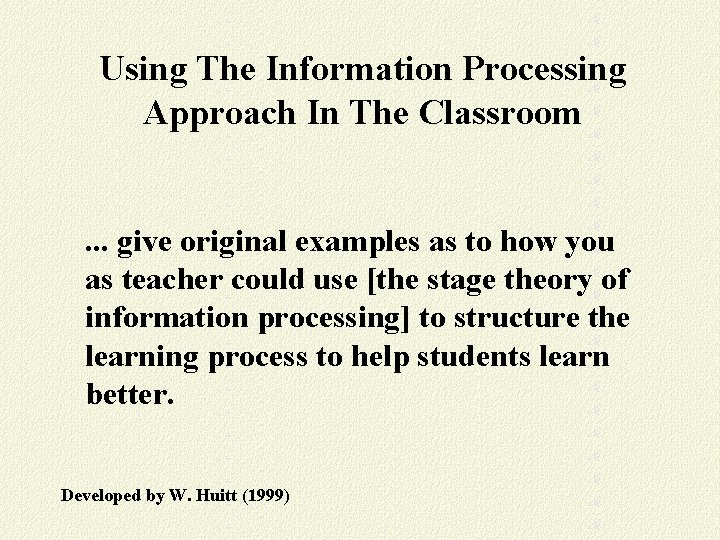 Using The Information Processing Approach In The Classroom

... give original examples as to how you as teacher could use [the stage theory of information processing] to structure the learning process to help students learn better.

Developed by W. Huitt (1999)